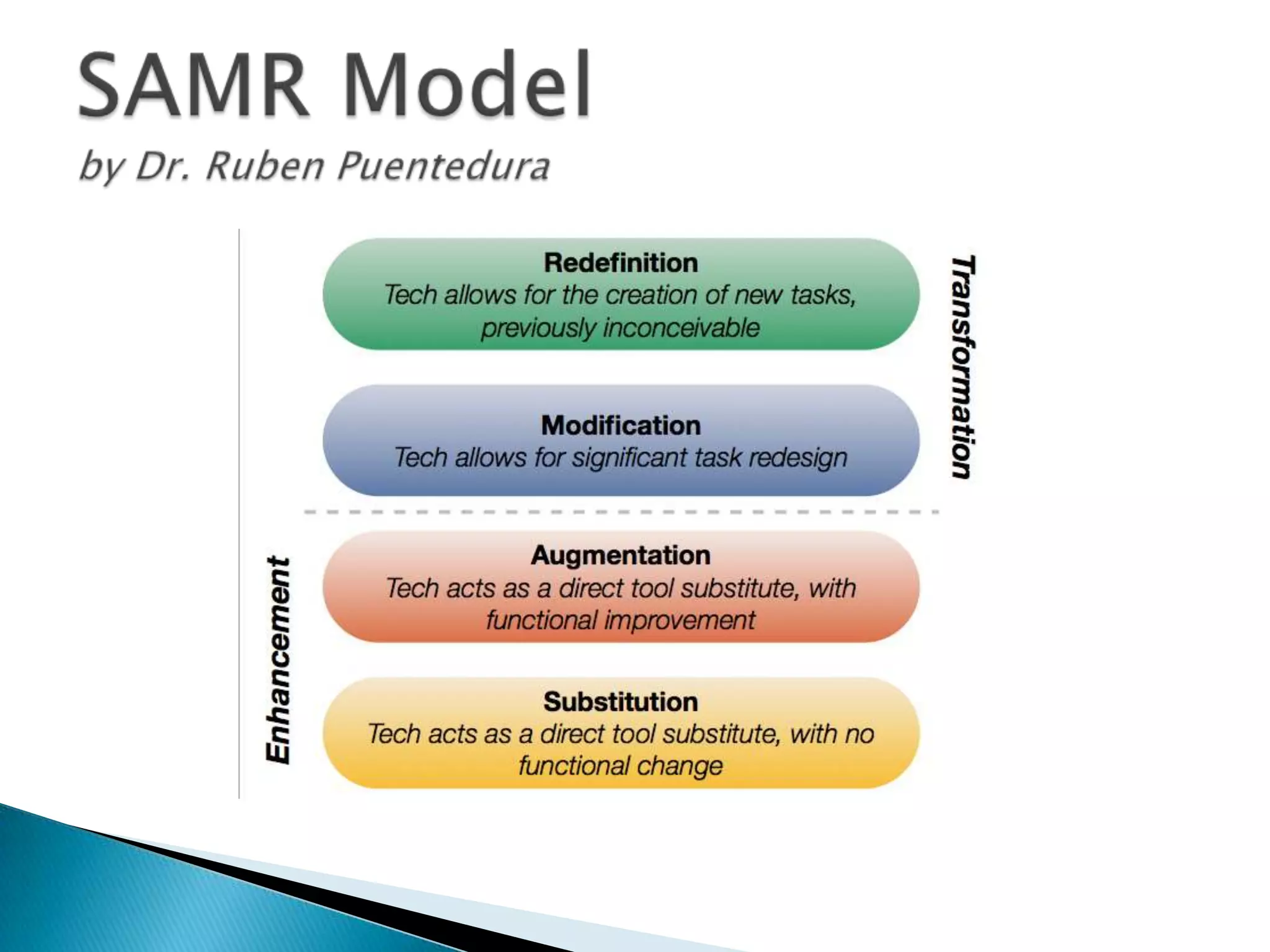 SAMR Model

by Dr. Ruben Puentedura

Redefinition
Tech allows for the creation of new tasks, previously inconceivable

Modification
Tech allows for significant task redesign

Transformation

Augmentation
Tech acts as a direct tool substitute, with functional improvement

Substitution
Tech acts as a direct tool substitute, with no functional change

Enhancement